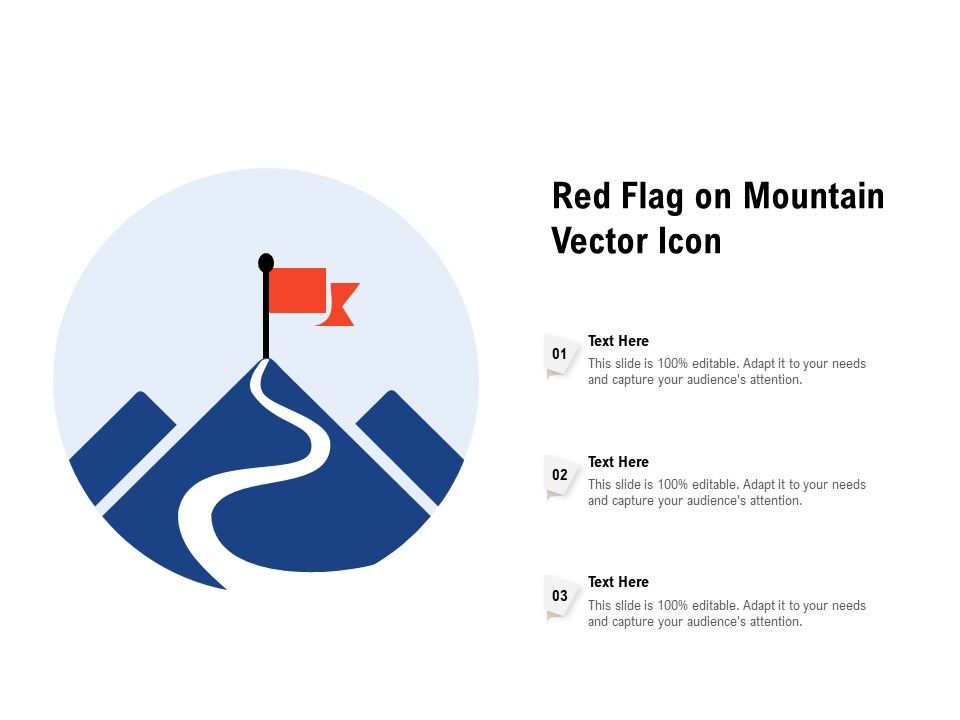 Red Flag on Mountain Vector Icon

01
Text Here
This slide is 100% editable. Adapt it to your needs and capture your audience's attention.

02
Text Here
This slide is 100% editable. Adapt it to your needs and capture your audience's attention.

03
Text Here
This slide is 100% editable. Adapt it to your needs and capture your audience's attention.